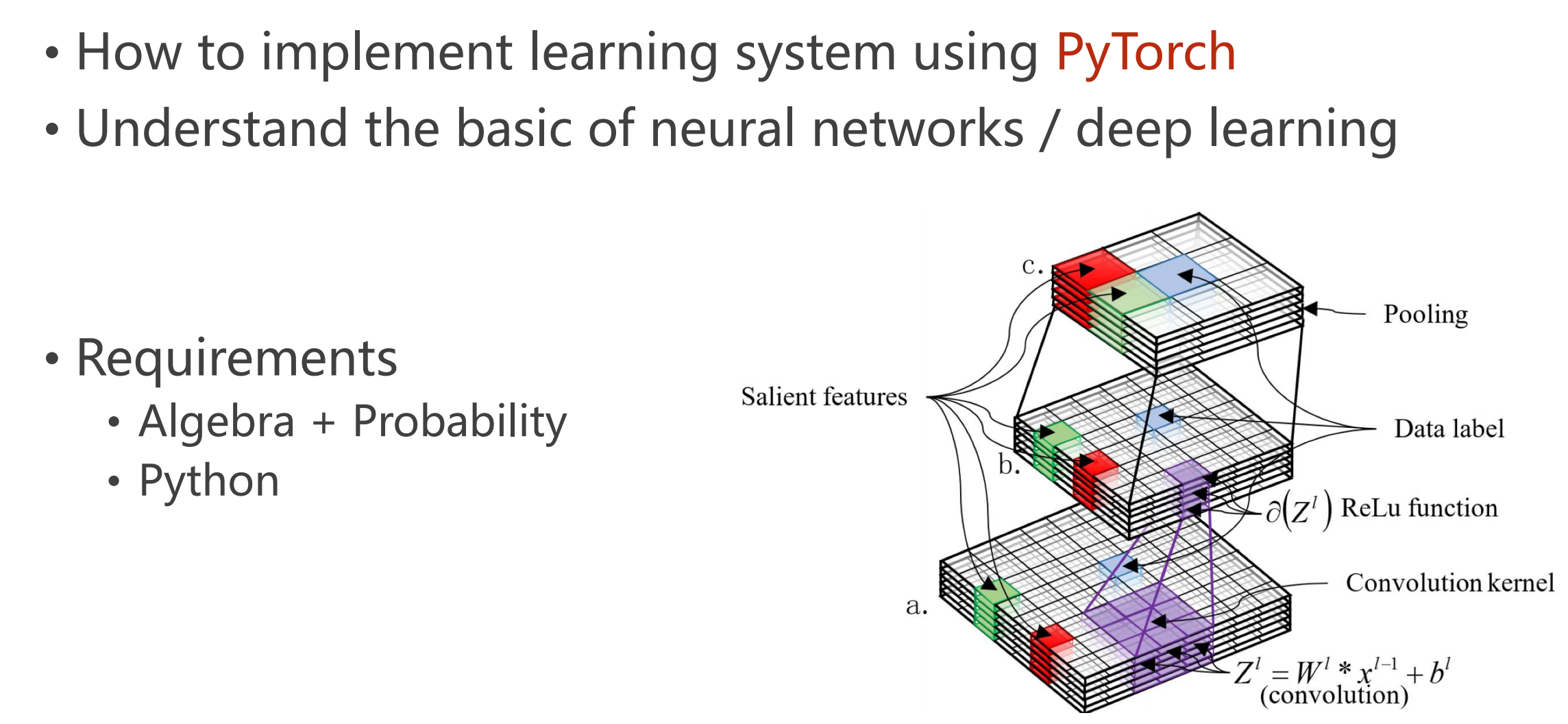 • How to implement learning system using PyTorch
• Understand the basic of neural networks / deep learning

• Requirements
• Algebra + Probability
• Python

c.
Pooling
Salient features
Data label
b.
$\partial(Z^l)$ ReLu function
Convolution kernel
a.
$Z^l = W^l * x^{l-1} + b^l$
(convolution)